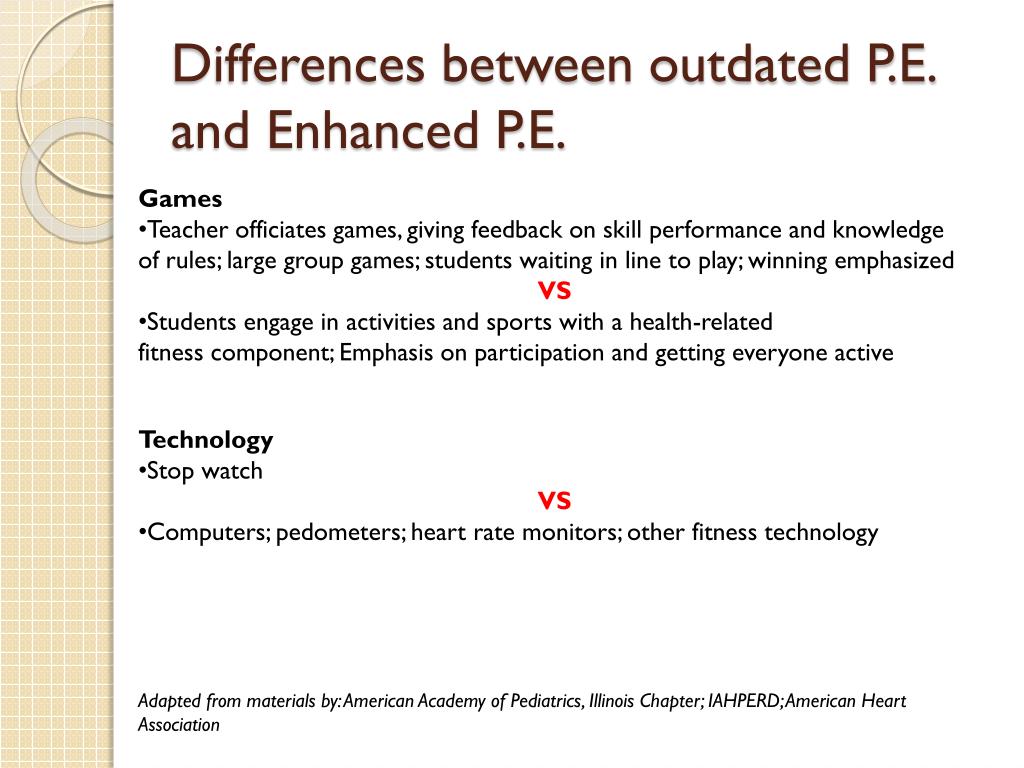 Differences between outdated P.E. and Enhanced P.E.

Games
•Teacher officiates games, giving feedback on skill performance and knowledge of rules; large group games; students waiting in line to play; winning emphasized
VS
•Students engage in activities and sports with a health-related fitness component; Emphasis on participation and getting everyone active

Technology
•Stop watch
VS
•Computers; pedometers; heart rate monitors; other fitness technology

Adapted from materials by: American Academy of Pediatrics, Illinois Chapter; IAHPERD; American Heart Association